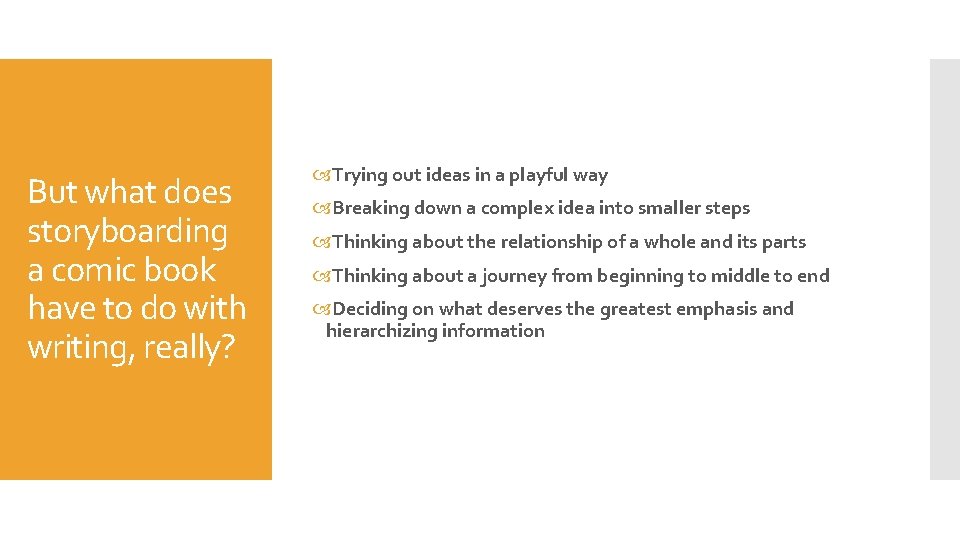 But what does storyboarding a comic book have to do with writing, really?

Trying out ideas in a playful way

Breaking down a complex idea into smaller steps

Thinking about the relationship of a whole and its parts

Thinking about a journey from beginning to middle to end

Deciding on what deserves the greatest emphasis and hierarchizing information